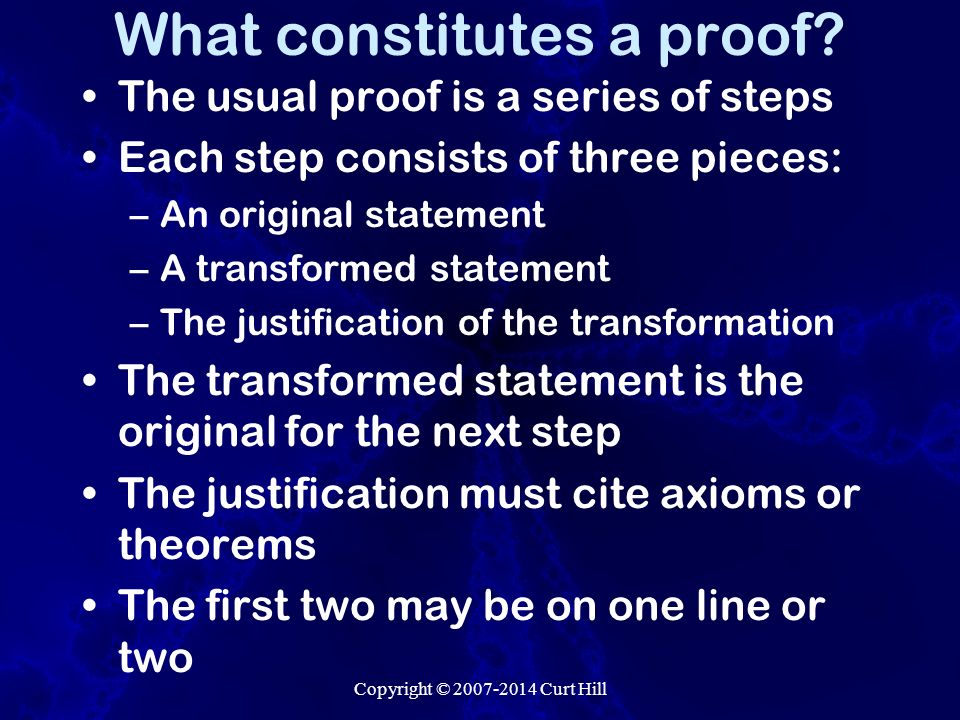 What constitutes a proof?

• The usual proof is a series of steps
• Each step consists of three pieces:
  – An original statement
  – A transformed statement
  – The justification of the transformation
• The transformed statement is the original for the next step
• The justification must cite axioms or theorems
• The first two may be on one line or two

Copyright © 2007-2014 Curt Hill